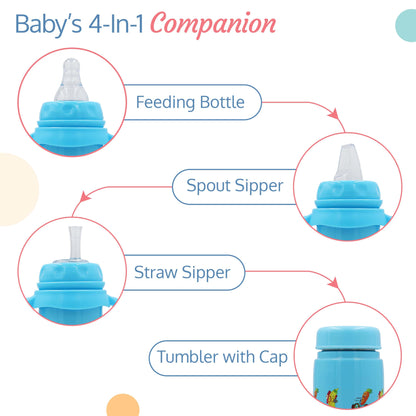 Baby's 4-In-1 Companion

Feeding Bottle

Spout Sipper

Straw Sipper

Tumbler with Cap